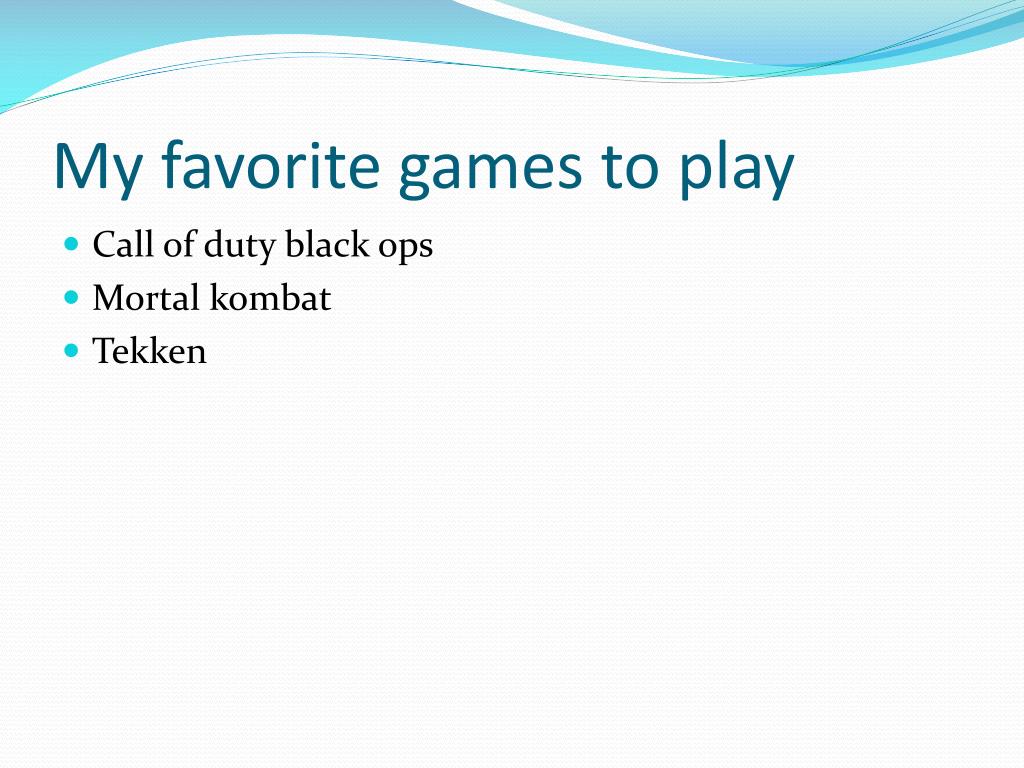 My favorite games to play

- Call of duty black ops
- Mortal kombat
- Tekken